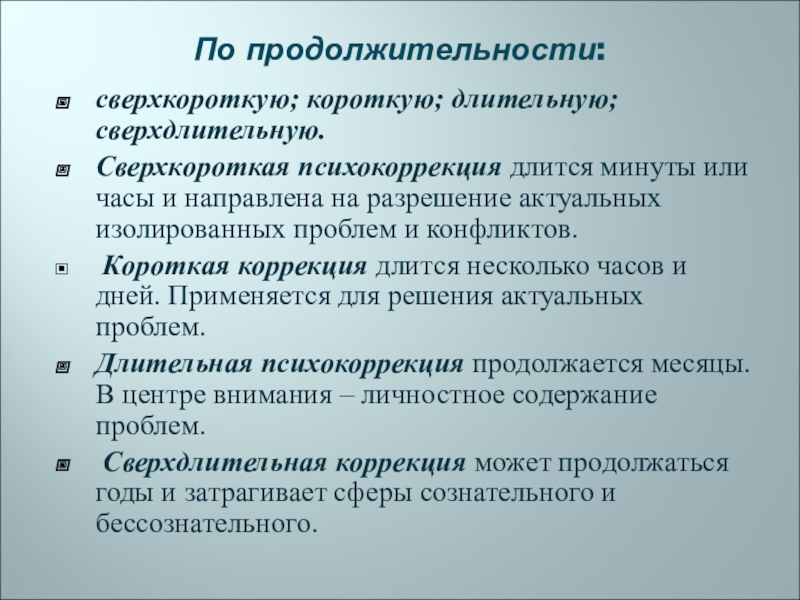 По продолжительности:

сверхкороткую; короткую; длительную; сверхдлительную.

Сверхкороткая психокоррекция длится минуты или часы и направлена на разрешение актуальных изолированных проблем и конфликтов.

Короткая коррекция длится несколько часов и дней. Применяется для решения актуальных проблем.

Длительная психокоррекция продолжается месяцы. В центре внимания – личностное содержание проблем.

Сверхдлительная коррекция может продолжаться годы и затрагивает сферы сознательного и бессознательного.